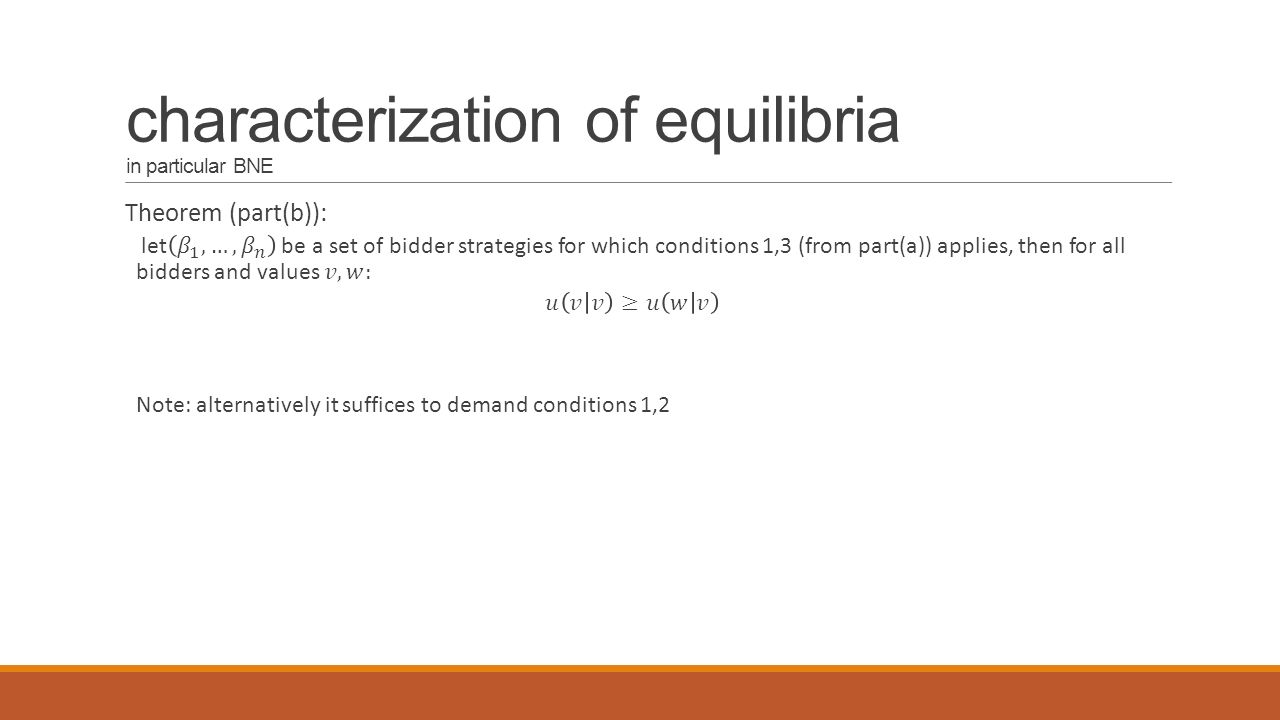 characterization of equilibria
in particular BNE

Theorem (part(b)):

let$(\beta_1, \dots, \beta_n)$ be a set of bidder strategies for which conditions 1,3 (from part(a)) applies, then for all bidders and values $v, w$:

$u(v|v) \geq u(w|v)$

Note: alternatively it suffices to demand conditions 1,2